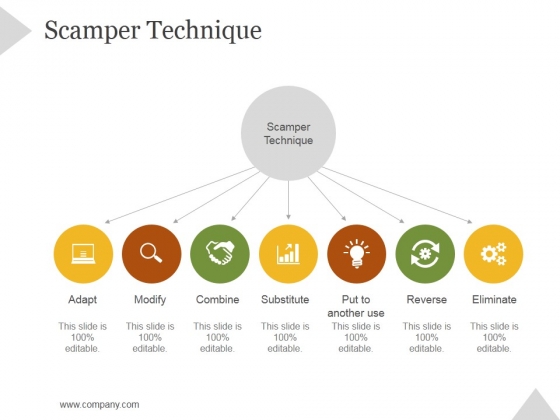 Scamper Technique

Scamper Technique

Adapt
This slide is 100% editable.

Modify
This slide is 100% editable.

Combine
This slide is 100% editable.

Substitute
This slide is 100% editable.

Put to another use
This slide is 100% editable.

Reverse
This slide is 100% editable.

Eliminate
This slide is 100% editable.

www.company.com